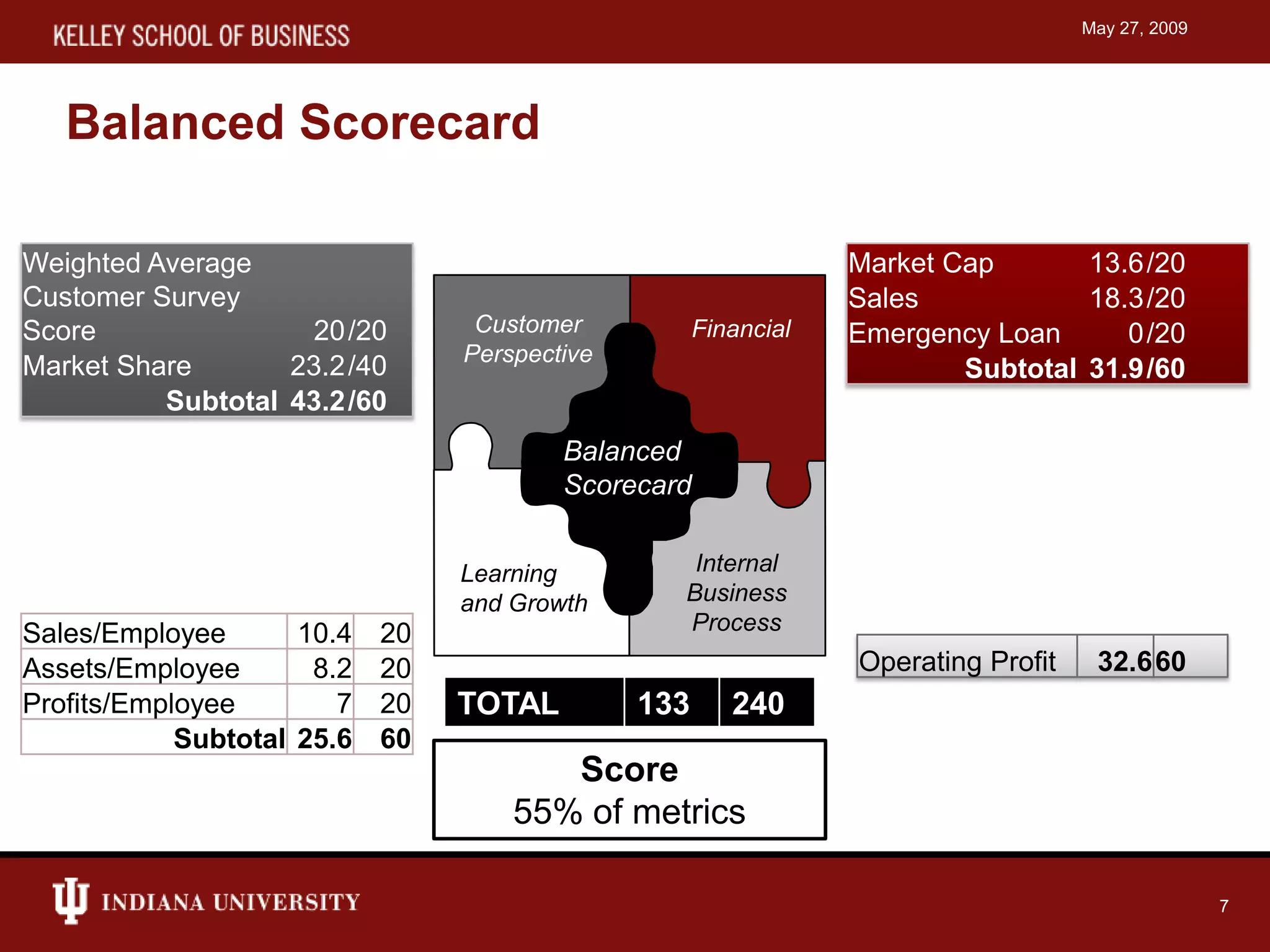 KELLEY SCHOOL OF BUSINESS

May 27, 2009

Balanced Scorecard

Weighted Average Customer Survey Score 20/20
Market Share 23.2/40
Subtotal 43.2/60

Customer Perspective

Financial

Balanced Scorecard

Learning and Growth

Internal Business Process

Market Cap 13.6/20
Sales 18.3/20
Emergency Loan 0/20
Subtotal 31.9/60

| Sales/Employee | 10.4 | 20 |
|---|---|---|
| Assets/Employee | 8.2 | 20 |
| Profits/Employee | 7 | 20 |
| Subtotal | 25.6 | 60 |

| TOTAL | 133 | 240 |
|---|---|---|

| Operating Profit | 32.6 | 60 |
|---|---|---|

Score
55% of metrics

INDIANA UNIVERSITY

7